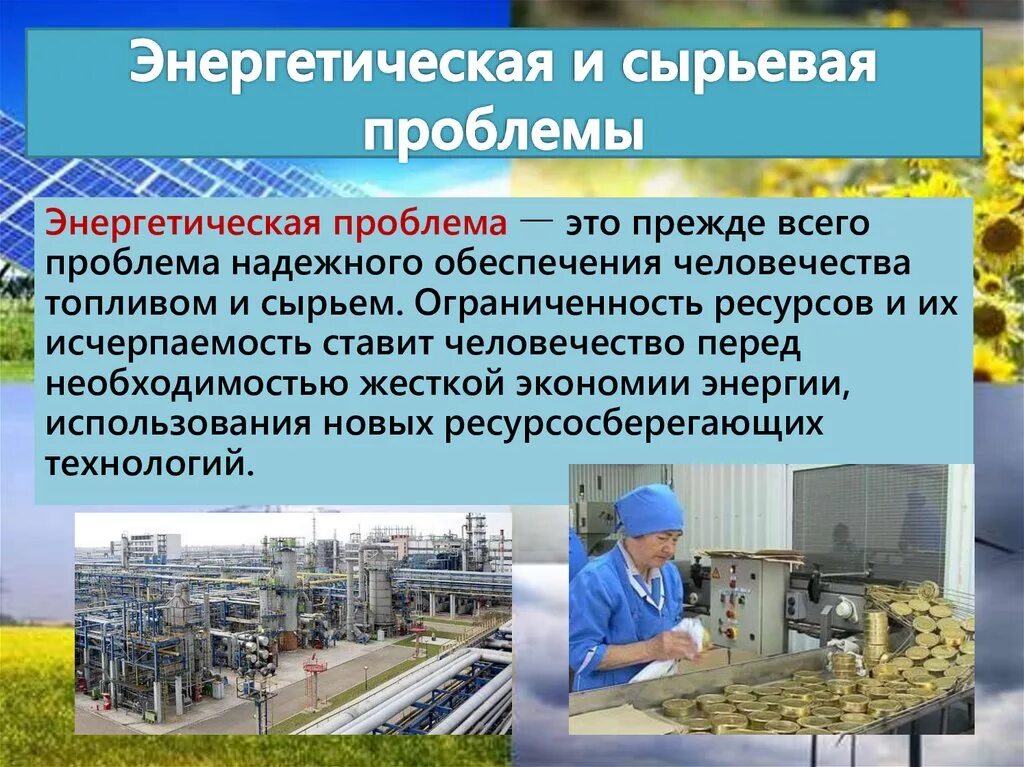 Энергетическая и сырьевая проблемы

Энергетическая проблема — это прежде всего проблема надежного обеспечения человечества топливом и сырьем. Ограниченность ресурсов и их исчерпаемость ставит человечество перед необходимостью жесткой экономии энергии, использования новых ресурсосберегающих технологий.